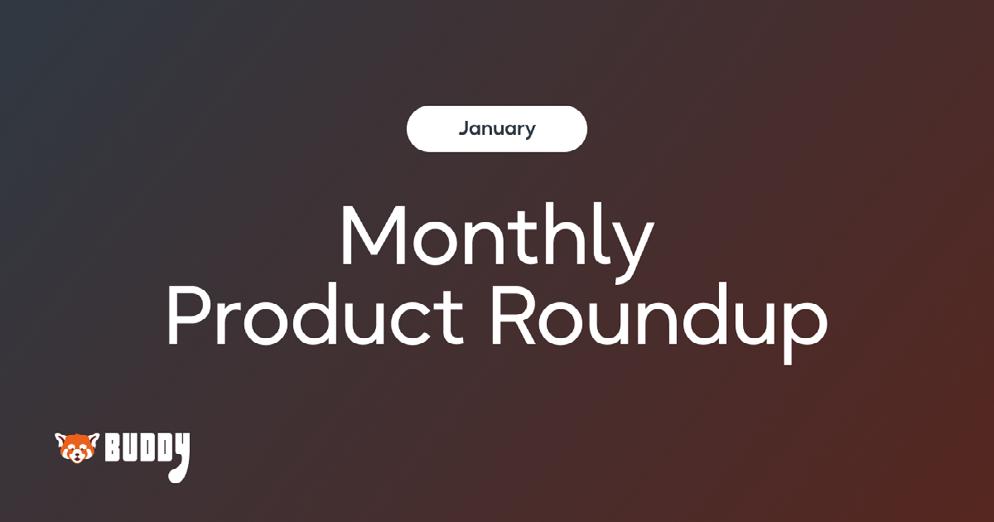 January

Monthly Product Roundup

BUDDY